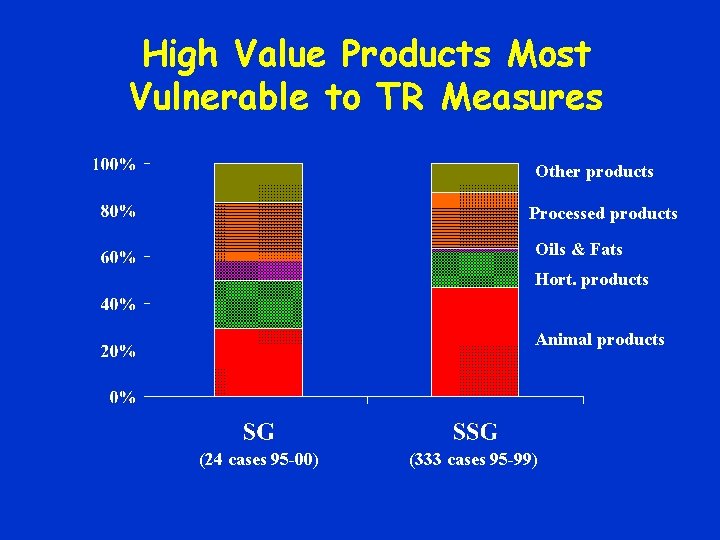 High Value Products Most Vulnerable to TR Measures

100%
80%
60%
40%
20%
0%

Other products
Processed products
Oils & Fats
Hort. products
Animal products

SG
(24 cases 95-00)

SSG
(333 cases 95-99)